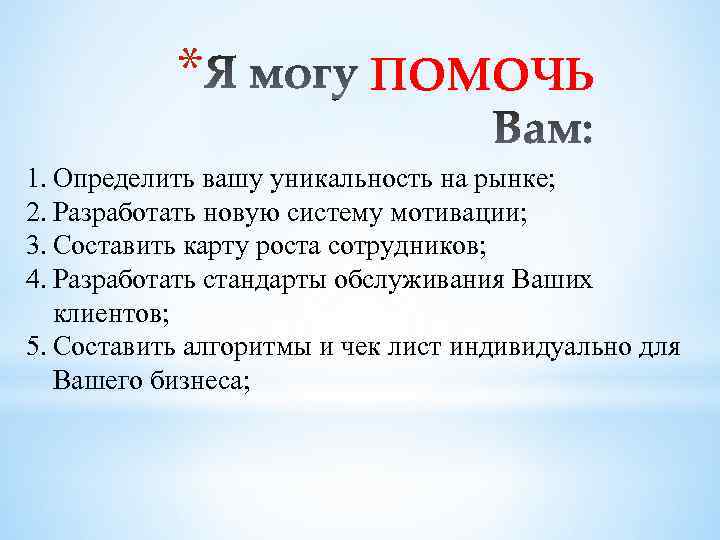 *Я могу ПОМОЧЬ Вам:

1. Определить вашу уникальность на рынке;
2. Разработать новую систему мотивации;
3. Составить карту роста сотрудников;
4. Разработать стандарты обслуживания Ваших клиентов;
5. Составить алгоритмы и чек лист индивидуально для Вашего бизнеса;